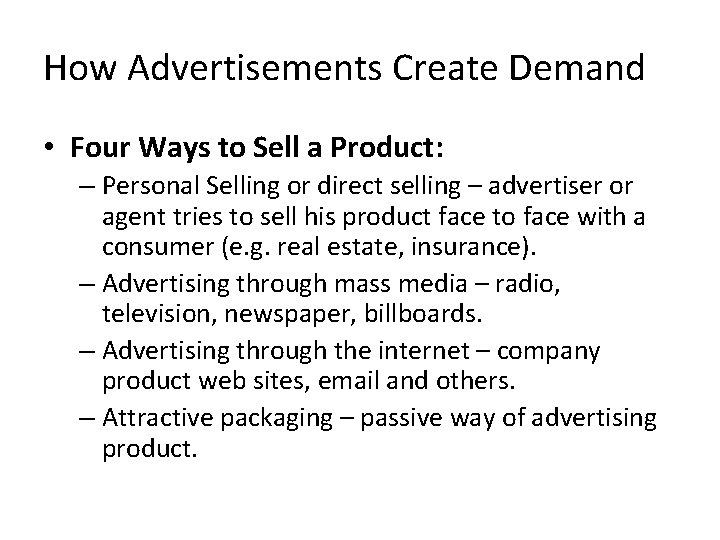 How Advertisements Create Demand

• Four Ways to Sell a Product:
– Personal Selling or direct selling – advertiser or agent tries to sell his product face to face with a consumer (e.g. real estate, insurance).
– Advertising through mass media – radio, television, newspaper, billboards.
– Advertising through the internet – company product web sites, email and others.
– Attractive packaging – passive way of advertising product.